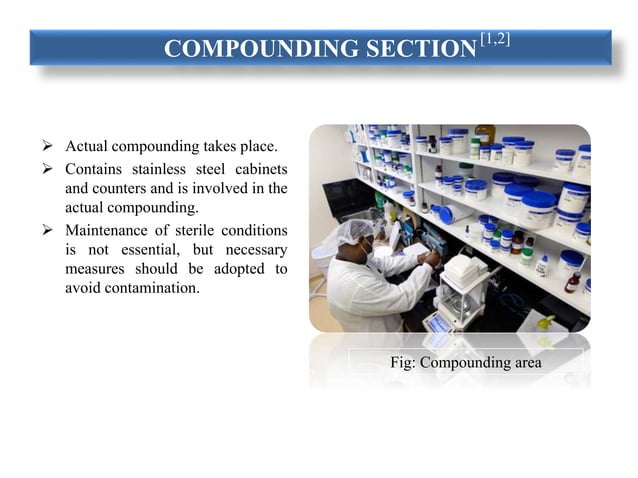 COMPOUNDING SECTION$^{[1,2]}$

➢ Actual compounding takes place.

➢ Contains stainless steel cabinets and counters and is involved in the actual compounding.

➢ Maintenance of sterile conditions is not essential, but necessary measures should be adopted to avoid contamination.

Fig: Compounding area